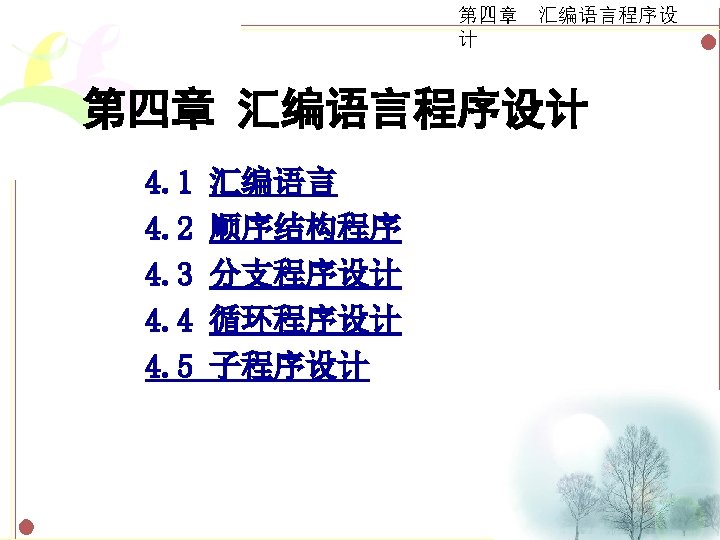 第四章　汇编语言程序设计

第四章 汇编语言程序设计

4.1 汇编语言
4.2 顺序结构程序
4.3 分支程序设计
4.4 循环程序设计
4.5 子程序设计